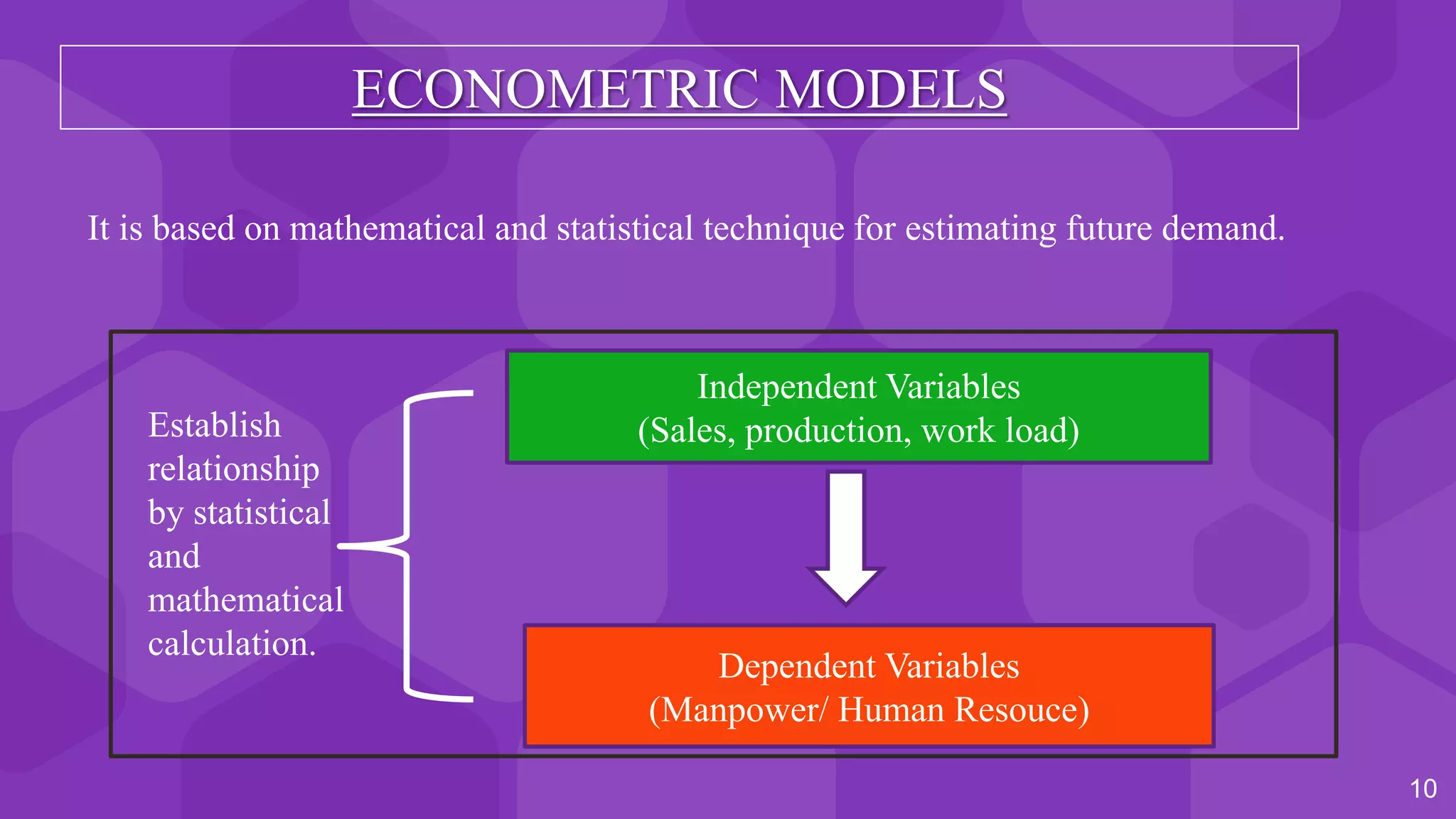 ECONOMETRIC MODELS

It is based on mathematical and statistical technique for estimating future demand.

Establish relationship by statistical and mathematical calculation.

Independent Variables
(Sales, production, work load)

Dependent Variables
(Manpower/ Human Resouce)

10